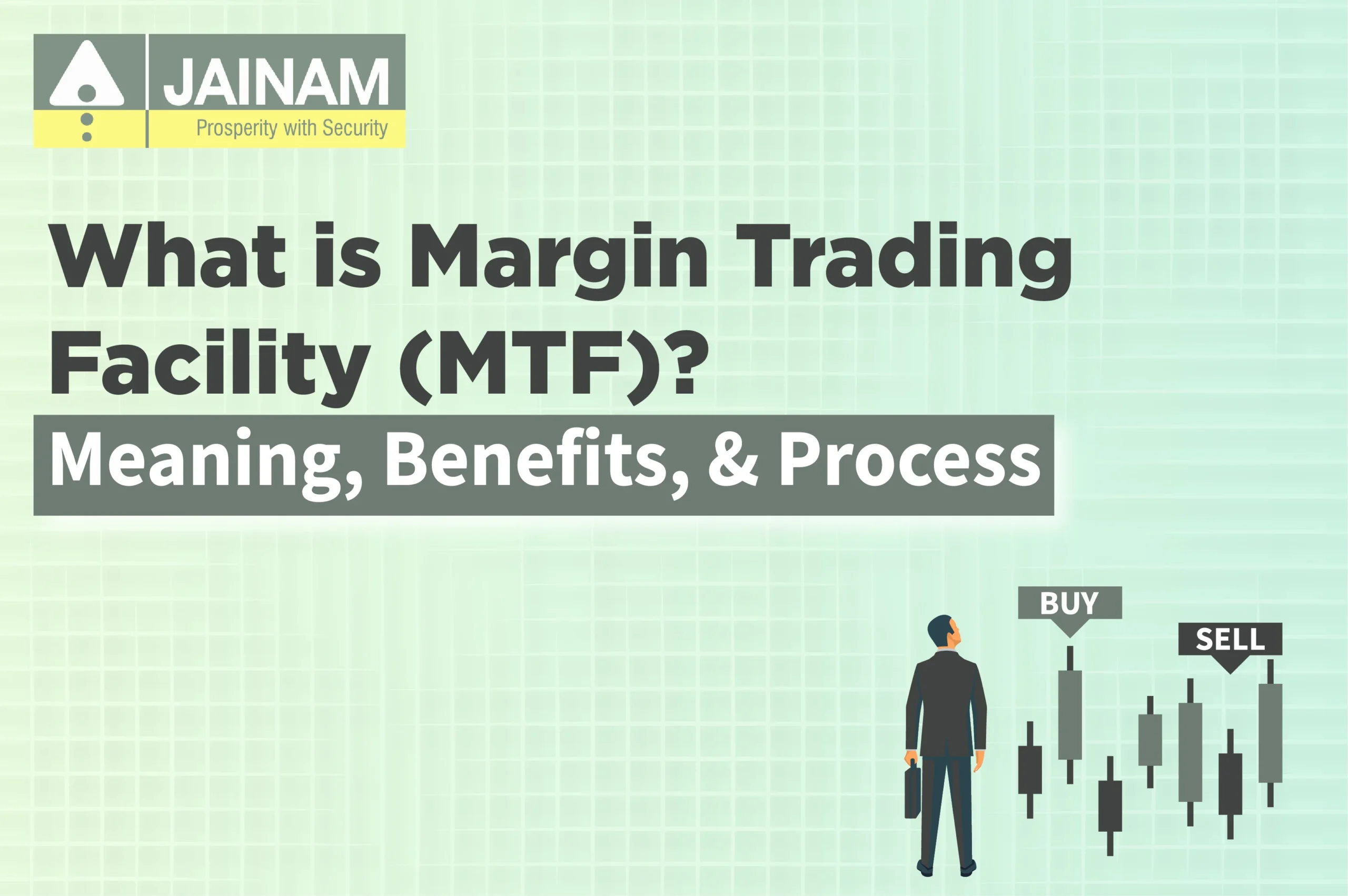 JAINAM
Prosperity with Security

What is Margin Trading Facility (MTF)?

Meaning, Benefits, & Process

BUY

SELL